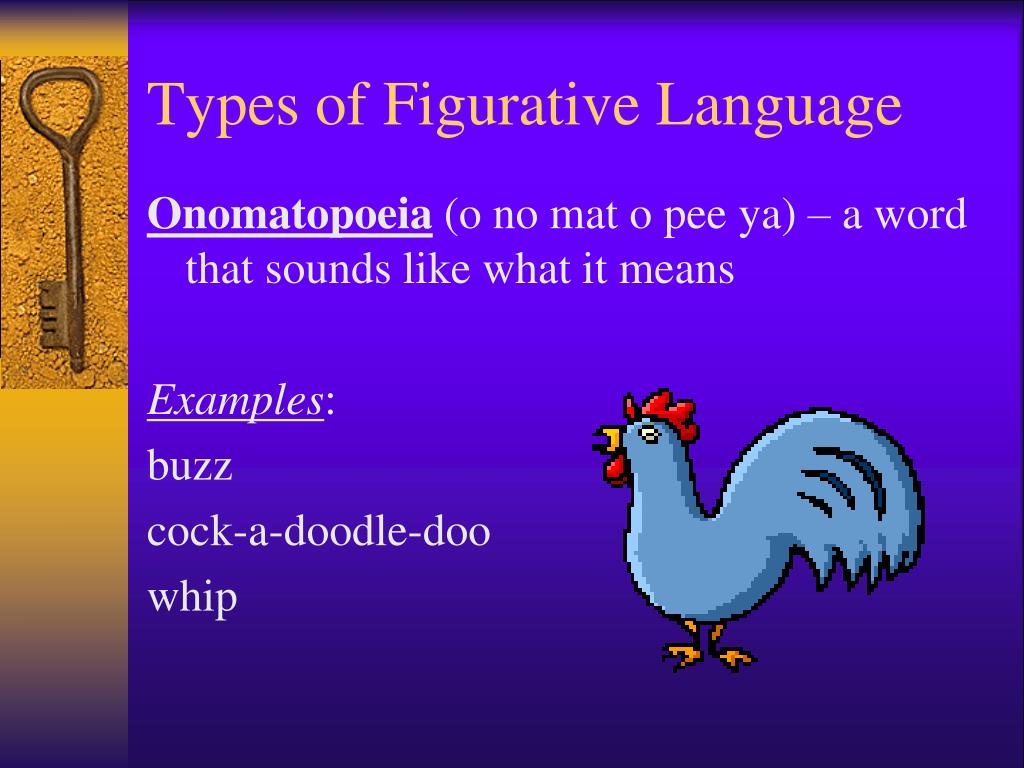 Types of Figurative Language

Onomatopoeia (o no mat o pee ya) – a word that sounds like what it means

Examples:
buzz
cock-a-doodle-doo
whip